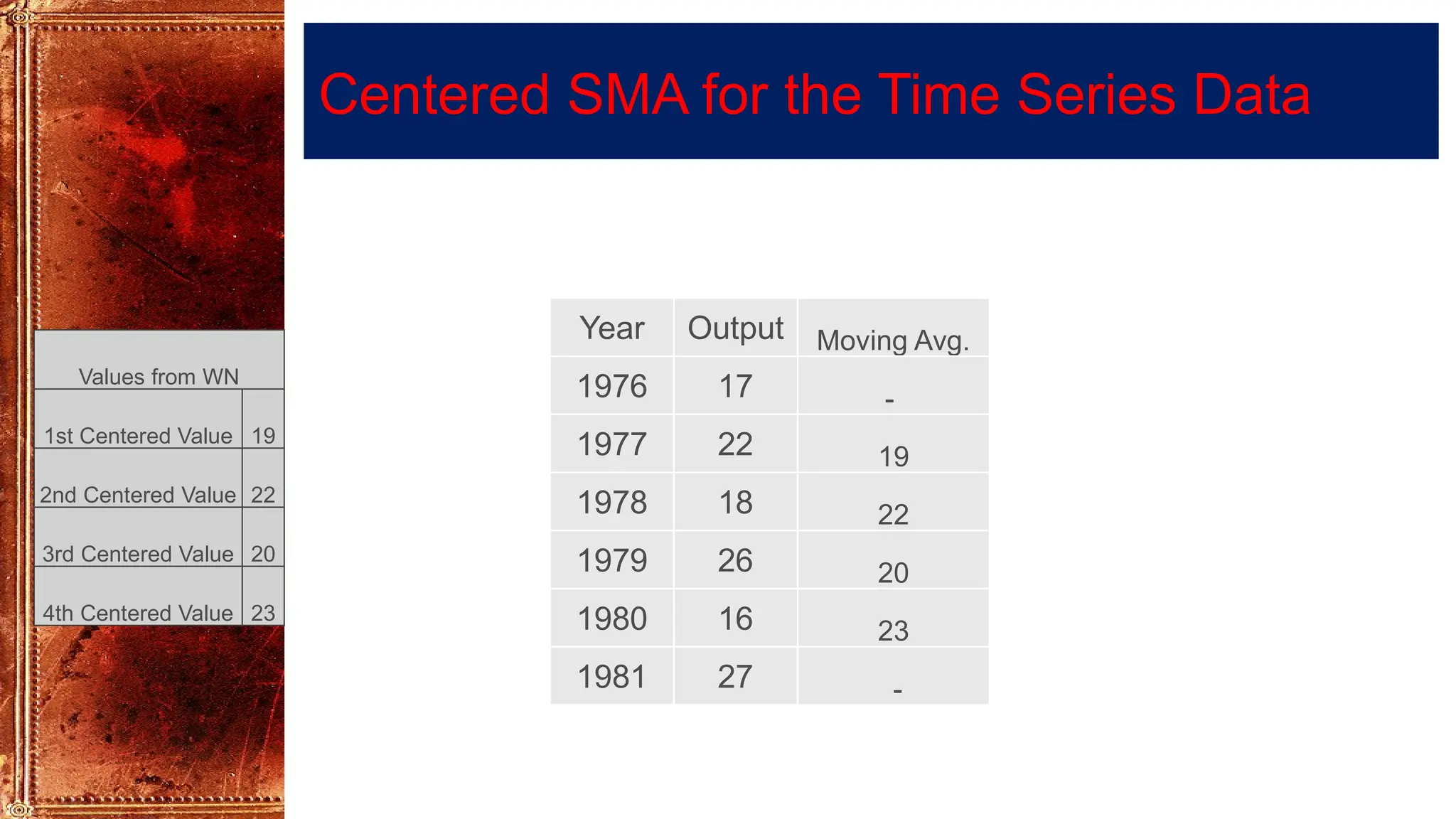 Centered SMA for the Time Series Data

| Values from WN | |
|---|---|
| 1st Centered Value | 19 |
| 2nd Centered Value | 22 |
| 3rd Centered Value | 20 |
| 4th Centered Value | 23 |

| Year | Output | Moving Avg. |
|---|---|---|
| 1976 | 17 | - |
| 1977 | 22 | 19 |
| 1978 | 18 | 22 |
| 1979 | 26 | 20 |
| 1980 | 16 | 23 |
| 1981 | 27 | - |